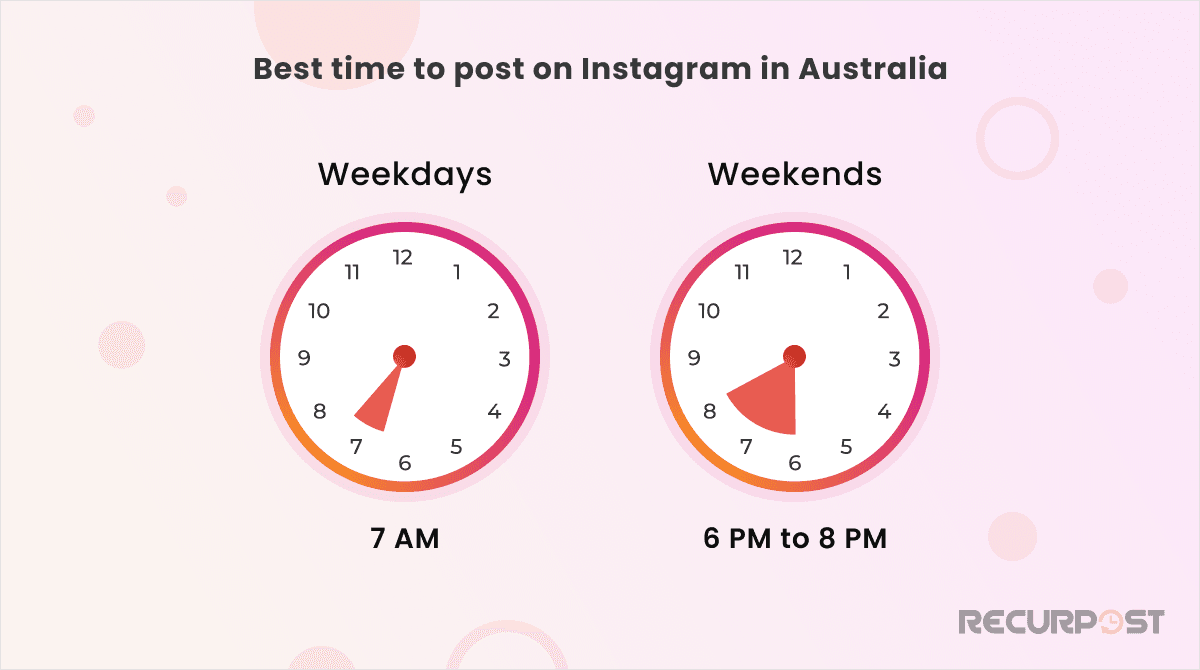 Best time to post on Instagram in Australia

Weekdays

12
1
2
3
4
5
6
7
8
9
10
11

7 AM

Weekends

12
1
2
3
4
5
6
7
8
9
10
11

6 PM to 8 PM

RECURPOST